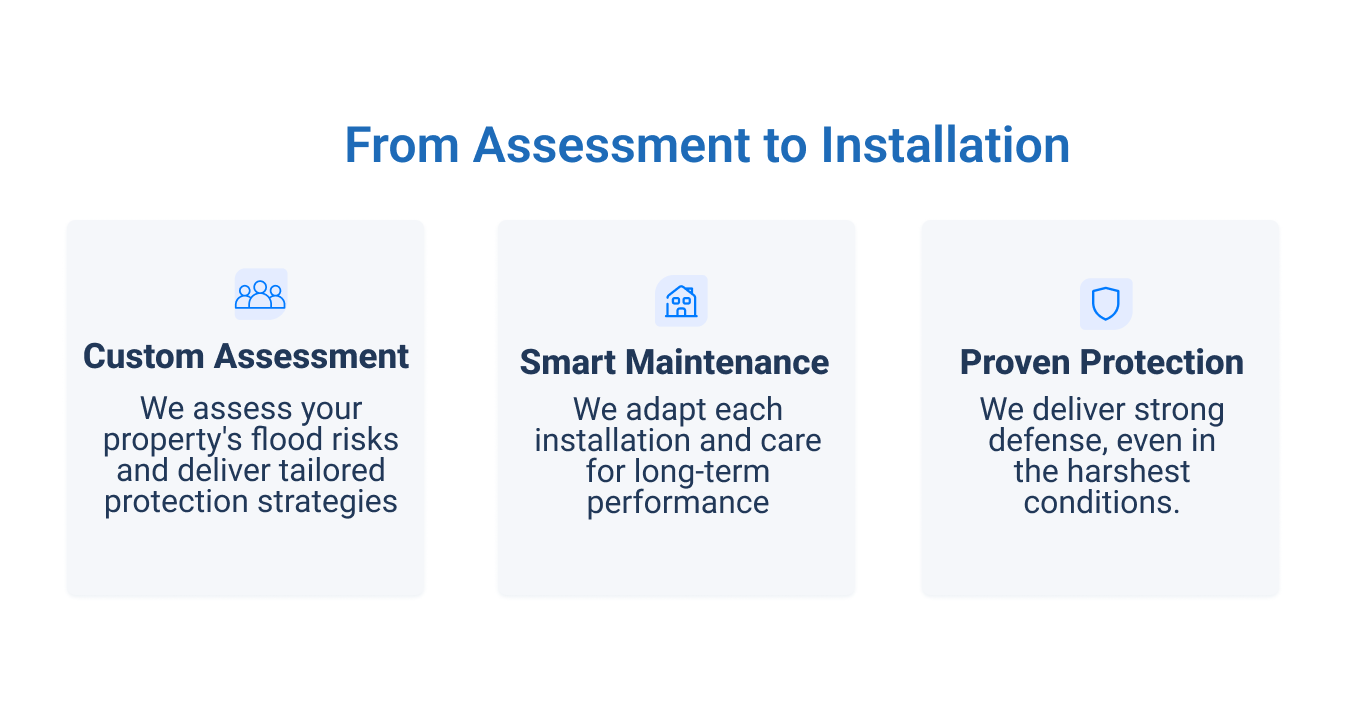 From Assessment to Installation

Custom Assessment

We assess your property's flood risks and deliver tailored protection strategies

Smart Maintenance

We adapt each installation and care for long-term performance

Proven Protection

We deliver strong defense, even in the harshest conditions.